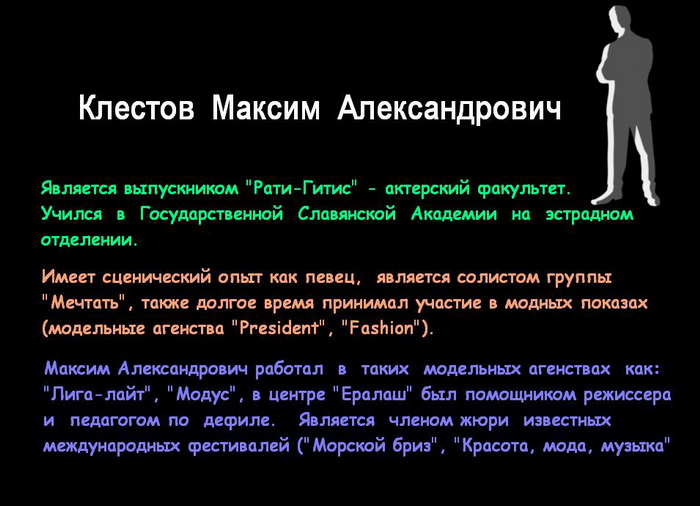 Клестов Максим Александрович

Является выпускником "Рати-Гитис" - актерский факультет. Учился в Государственной Славянской Академии на эстрадном отделении.

Имеет сценический опыт как певец, является солистом группы "Мечтать", также долгое время принимал участие в модных показах (модельные агенства "President", "Fashion").

Максим Александрович работал в таких модельных агенствах как: "Лига-лайт", "Модус", в центре "Ералаш" был помощником режиссера и педагогом по дефиле. Является членом жюри известных международных фестивалей ("Морской бриз", "Красота, мода, музыка"